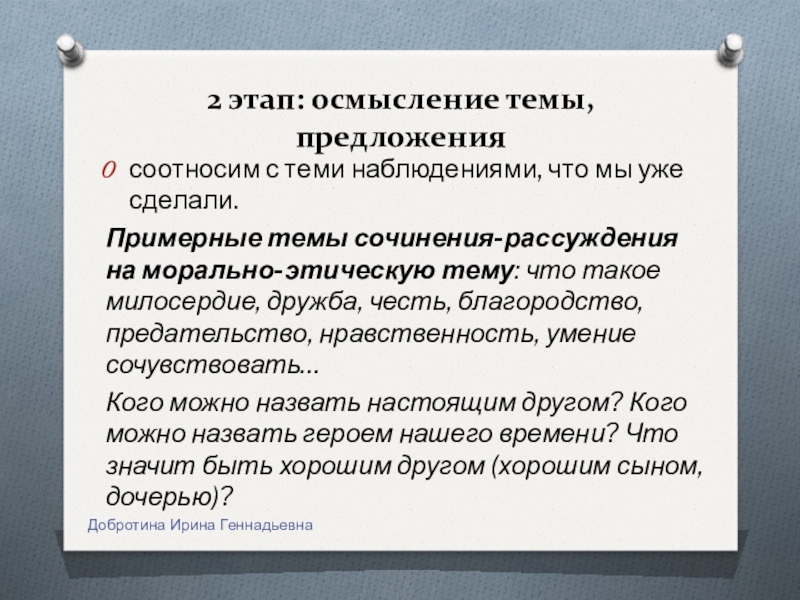 2 этап: осмысление темы, предложения

соотносим с теми наблюдениями, что мы уже сделали.

Примерные темы сочинения-рассуждения на морально-этическую тему: что такое милосердие, дружба, честь, благородство, предательство, нравственность, умение сочувствовать...

Кого можно назвать настоящим другом? Кого можно назвать героем нашего времени? Что значит быть хорошим другом (хорошим сыном, дочерью)?

Добротина Ирина Геннадьевна